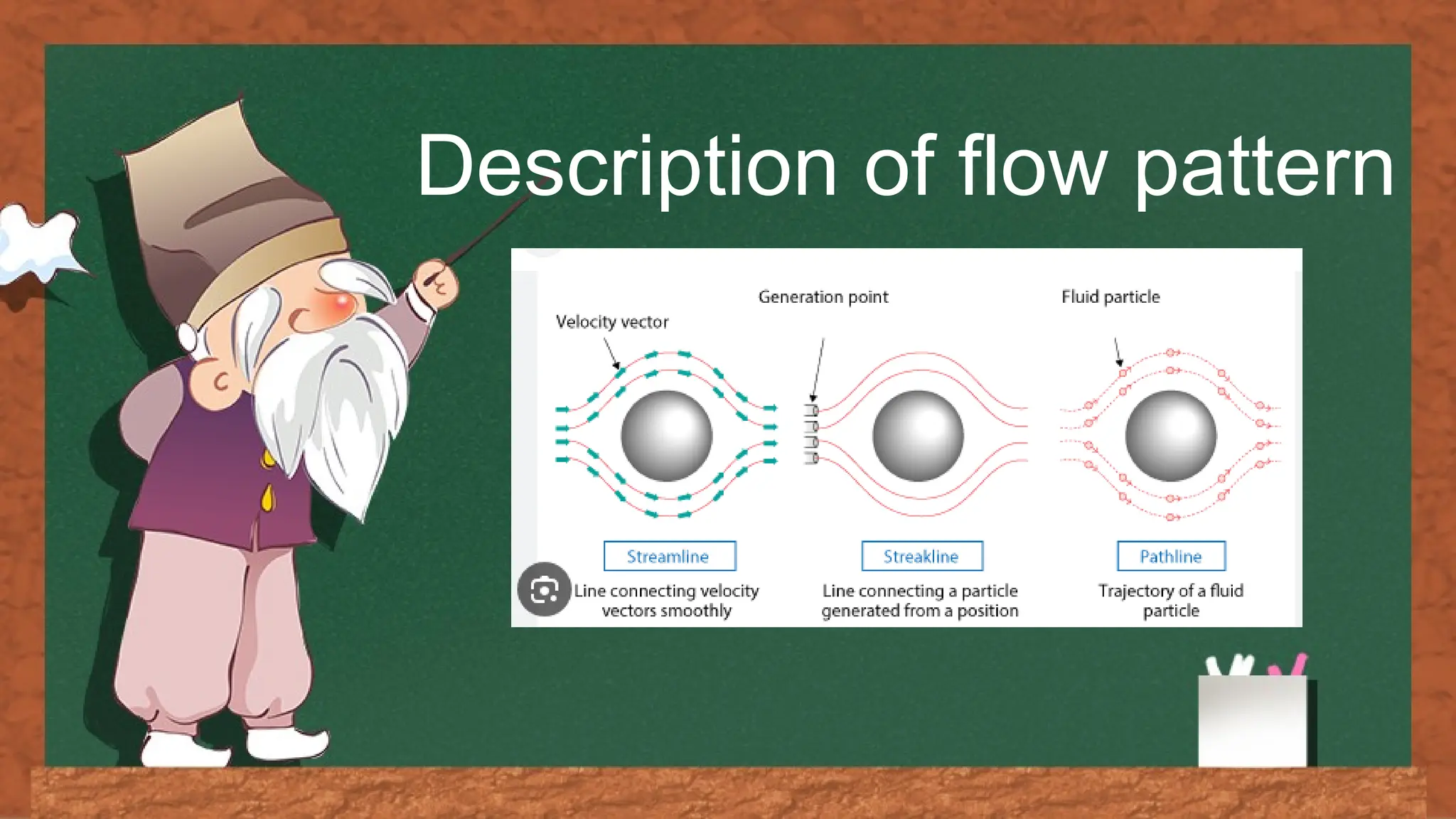 Description of flow pattern

Velocity vector

Generation point

Fluid particle

Streamline

Line connecting velocity vectors smoothly

Streakline

Line connecting a particle generated from a position

Pathline

Trajectory of a fluid particle